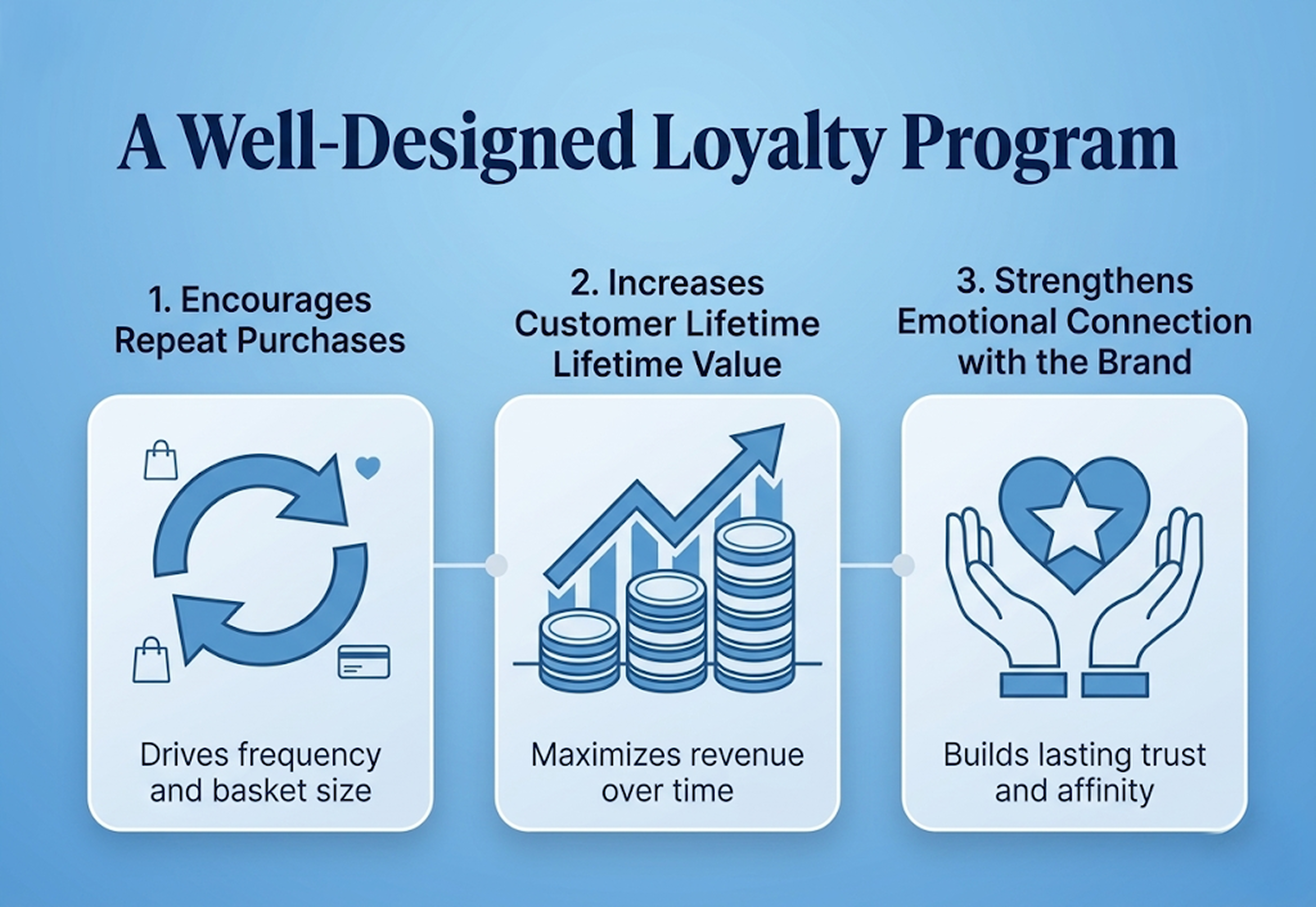 A Well-Designed Loyalty Program

1. Encourages Repeat Purchases

Drives frequency and basket size

2. Increases Customer Lifetime Lifetime Value

Maximizes revenue over time

3. Strengthens Emotional Connection with the Brand

Builds lasting trust and affinity